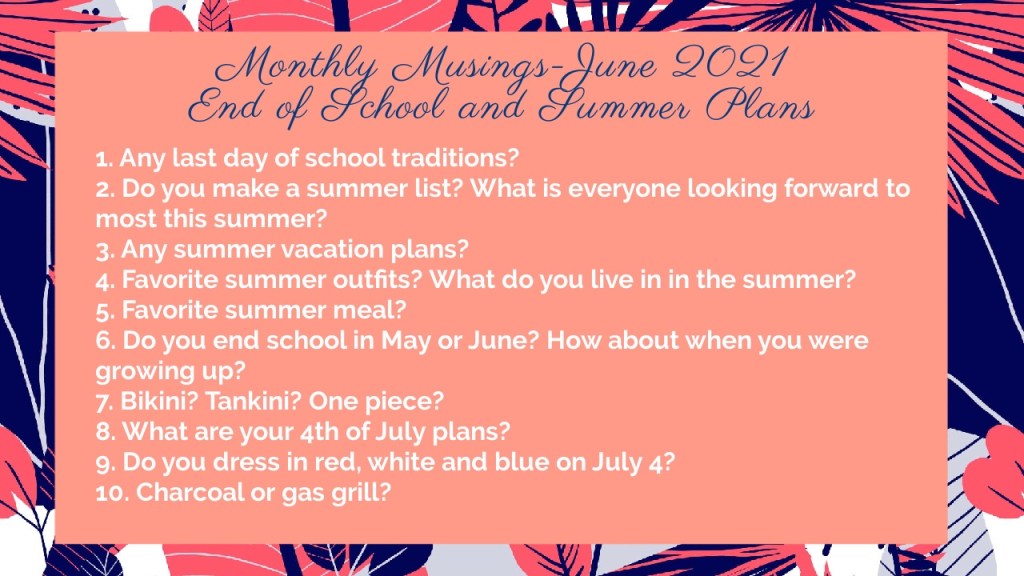 Monthly Musings-June 2021
End of School and Summer Plans

1. Any last day of school traditions?
2. Do you make a summer list? What is everyone looking forward to most this summer?
3. Any summer vacation plans?
4. Favorite summer outfits? What do you live in in the summer?
5. Favorite summer meal?
6. Do you end school in May or June? How about when you were growing up?
7. Bikini? Tankini? One piece?
8. What are your 4th of July plans?
9. Do you dress in red, white and blue on July 4?
10. Charcoal or gas grill?